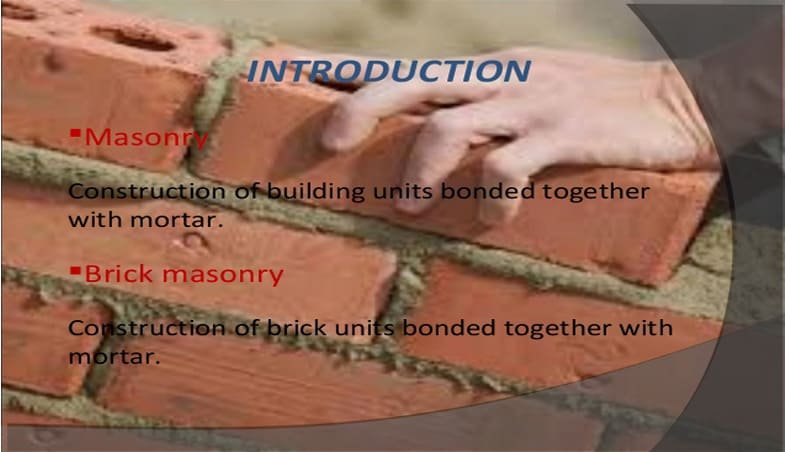 INTRODUCTION

▪Masonry

Construction of building units bonded together with mortar.

▪Brick masonry

Construction of brick units bonded together with mortar.